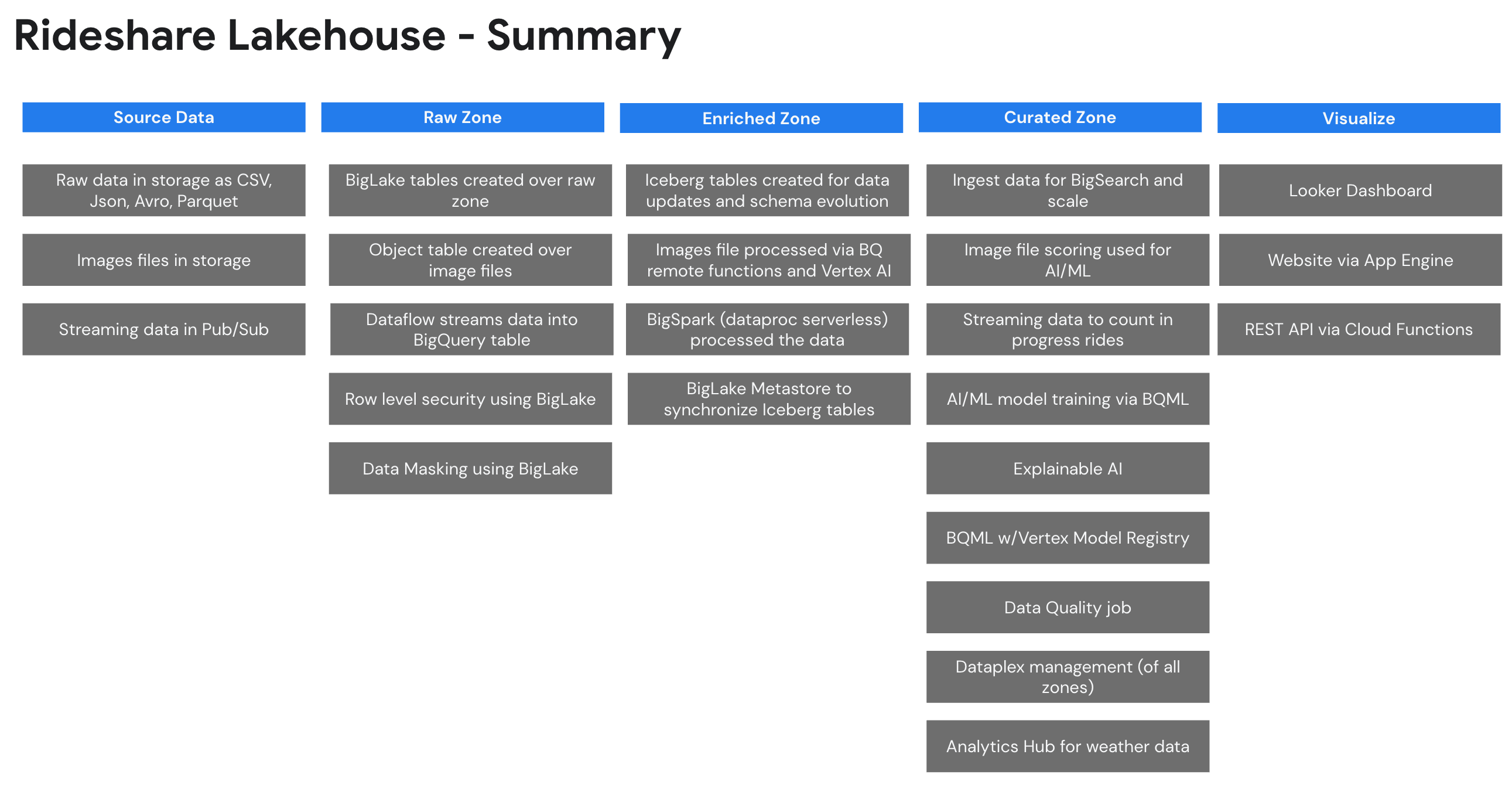 Rideshare Lakehouse - Summary

Source Data

Raw data in storage as CSV, Json, Avro, Parquet

Images files in storage

Streaming data in Pub/Sub

Raw Zone

BigLake tables created over raw zone

Object table created over image files

Dataflow streams data into BigQuery table

Row level security using BigLake

Data Masking using BigLake

Enriched Zone

Iceberg tables created for data updates and schema evolution

Images file processed via BQ remote functions and Vertex AI

BigSpark (dataproc serverless) processed the data

BigLake Metastore to synchronize Iceberg tables

Curated Zone

Ingest data for BigSearch and scale

Image file scoring used for AI/ML

Streaming data to count in progress rides

AI/ML model training via BQML

Explainable AI

BQML w/Vertex Model Registry

Data Quality job

Dataplex management (of all zones)

Analytics Hub for weather data

Visualize

Looker Dashboard

Website via App Engine

REST API via Cloud Functions